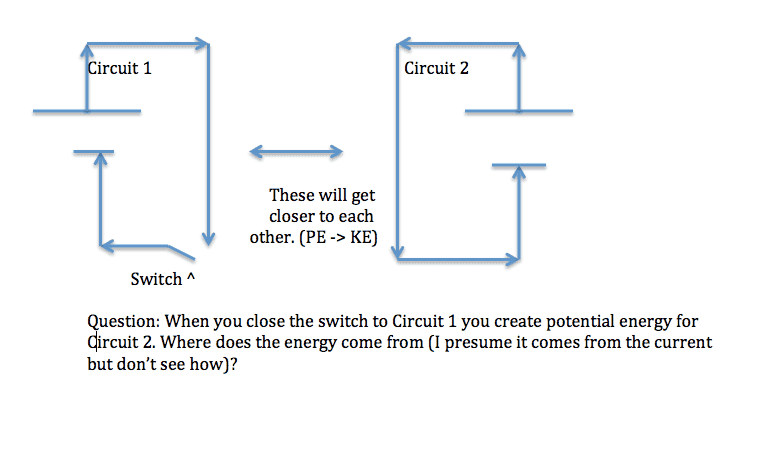 Circuit 1

Circuit 2

These will get closer to each other. (PE -> KE)

Switch ^

Question: When you close the switch to Circuit 1 you create potential energy for Circuit 2. Where does the energy come from (I presume it comes from the current but don't see how)?